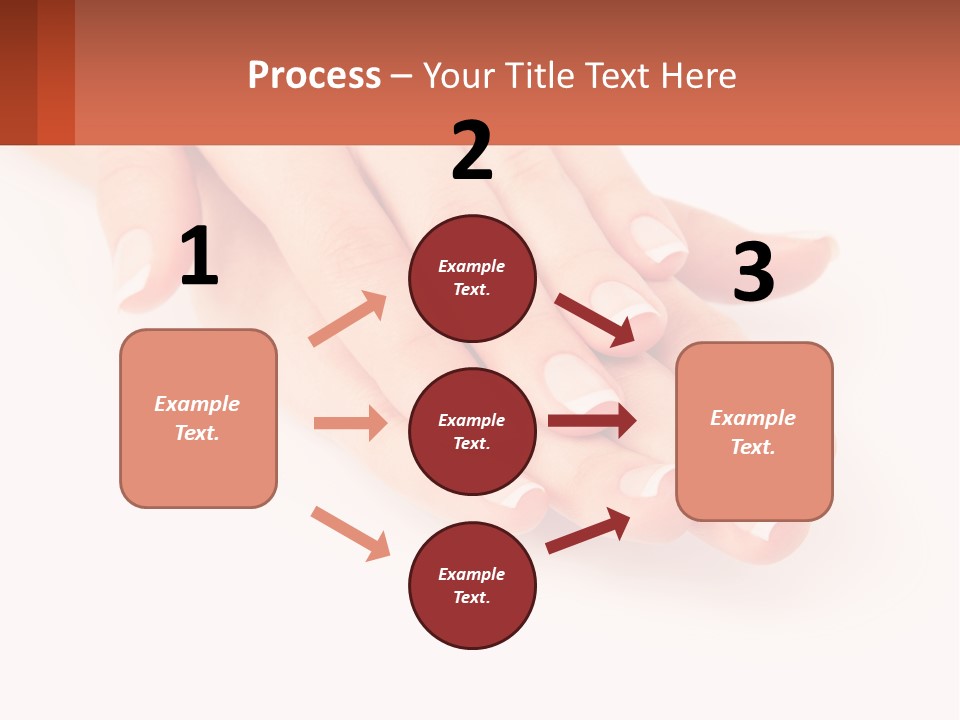 Process – Your Title Text Here

1

Example Text.

2

Example Text.

Example Text.

Example Text.

3

Example Text.